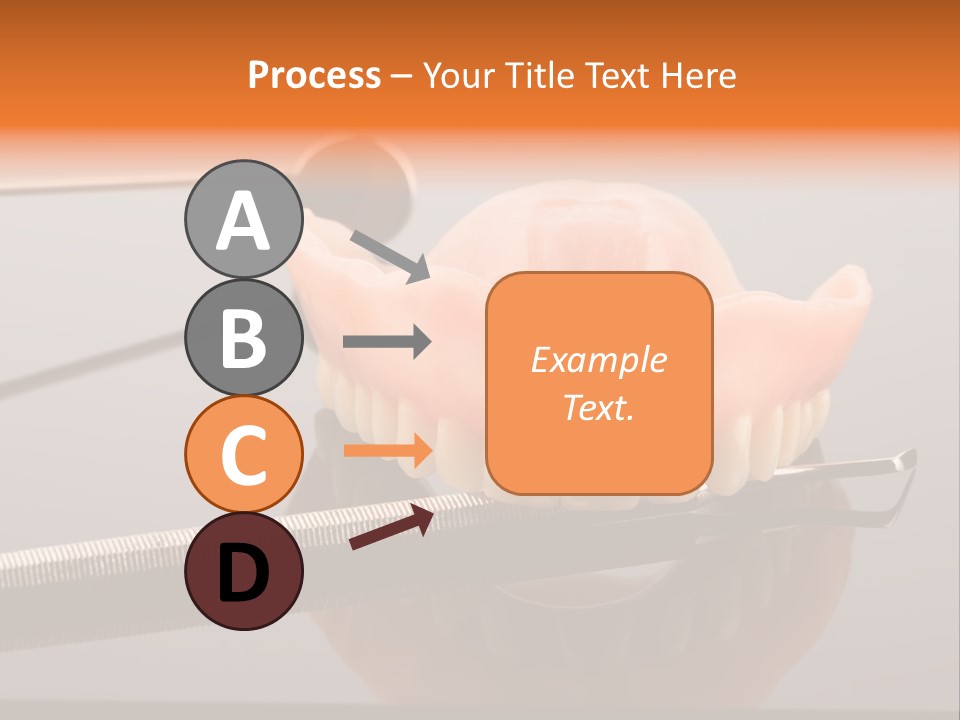 Process – Your Title Text Here

A

B

C

D

Example Text.